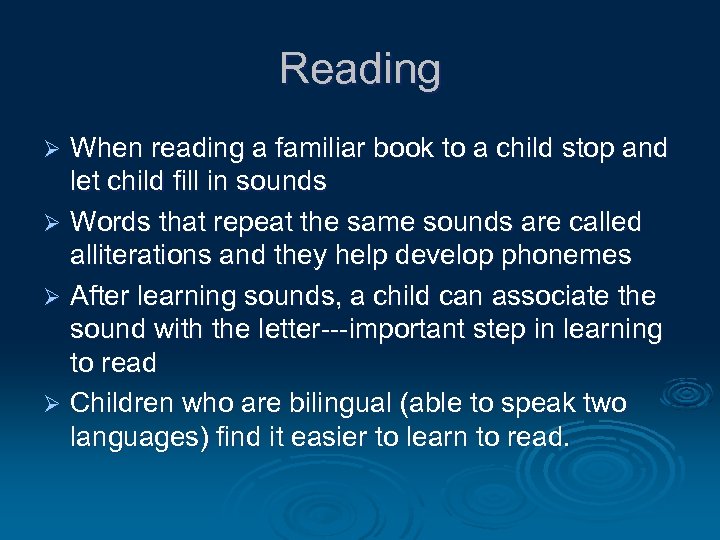 Reading

➢ When reading a familiar book to a child stop and let child fill in sounds

➢ Words that repeat the same sounds are called alliterations and they help develop phonemes

➢ After learning sounds, a child can associate the sound with the letter---important step in learning to read

➢ Children who are bilingual (able to speak two languages) find it easier to learn to read.